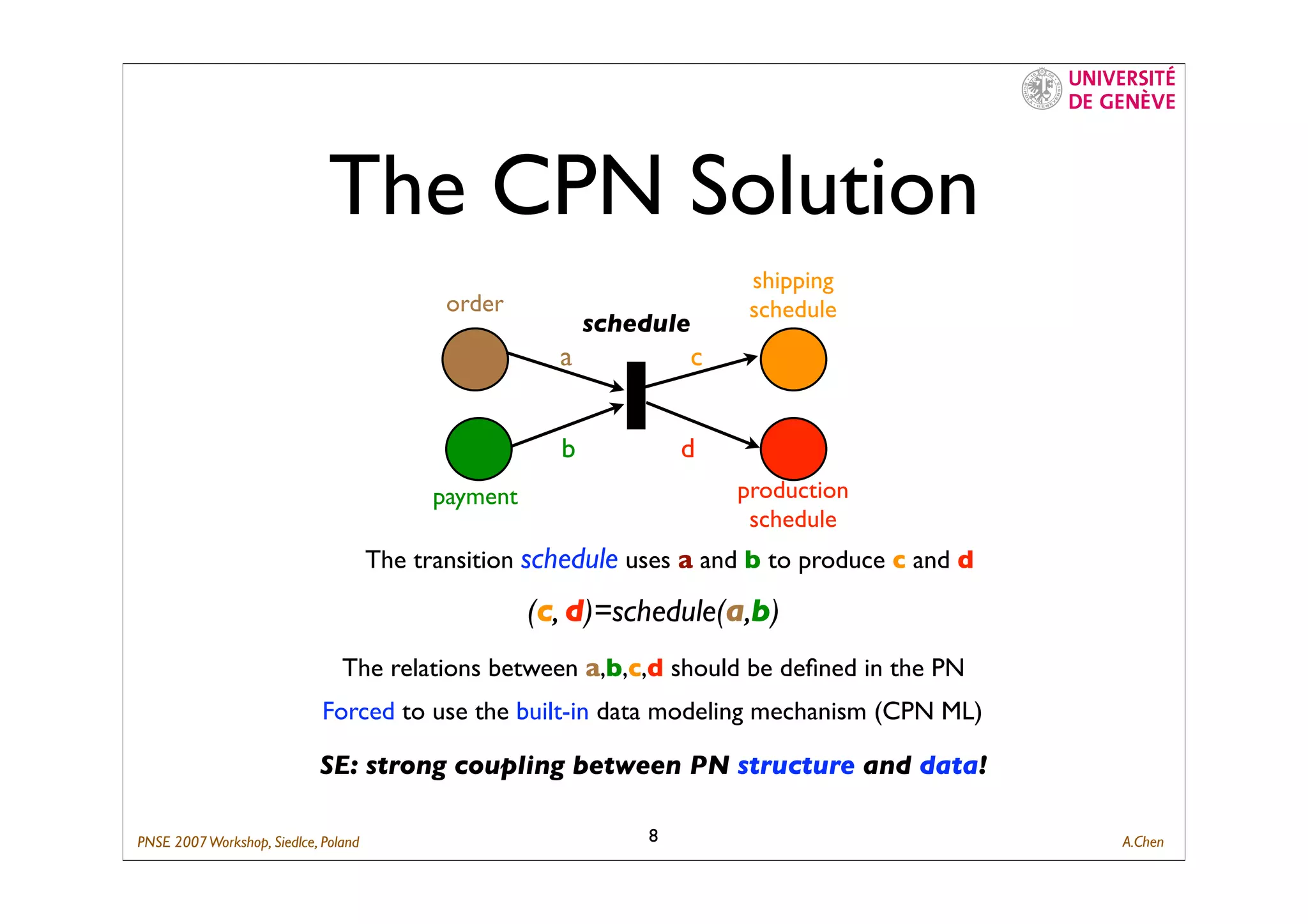 UNIVERSITÉ DE GENÈVE

The CPN Solution

order

schedule

shipping schedule

a

c

b

d

payment

production schedule

The transition schedule uses a and b to produce c and d

(c, d)=schedule(a,b)

The relations between a,b,c,d should be defined in the PN

Forced to use the built-in data modeling mechanism (CPN ML)

SE: strong coupling between PN structure and data!

PNSE 2007 Workshop, Siedlce, Poland

8

A.Chen